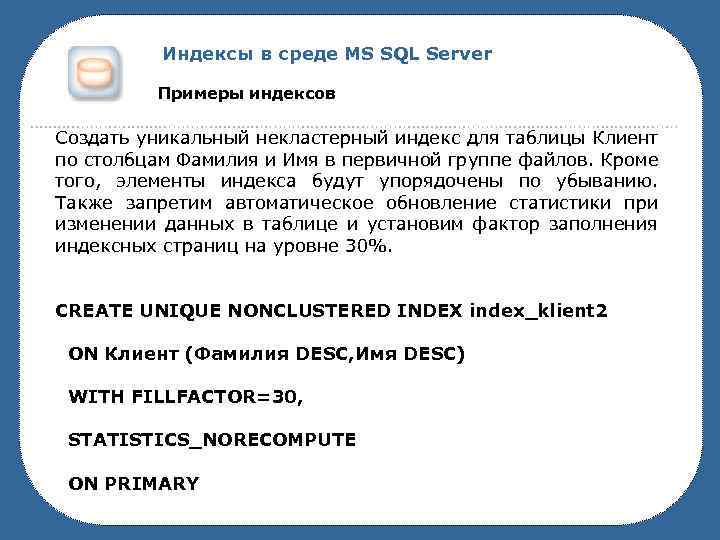 Индексы в среде MS SQL Server

Примеры индексов

Создать уникальный некластерный индекс для таблицы Клиент по столбцам Фамилия и Имя в первичной группе файлов. Кроме того, элементы индекса будут упорядочены по убыванию. Также запретим автоматическое обновление статистики при изменении данных в таблице и установим фактор заполнения индексных страниц на уровне 30%.

CREATE UNIQUE NONCLUSTERED INDEX index_klient2

ON Клиент (Фамилия DESC,Имя DESC)

WITH FILLFACTOR=30,

STATISTICS_NORECOMPUTE

ON PRIMARY